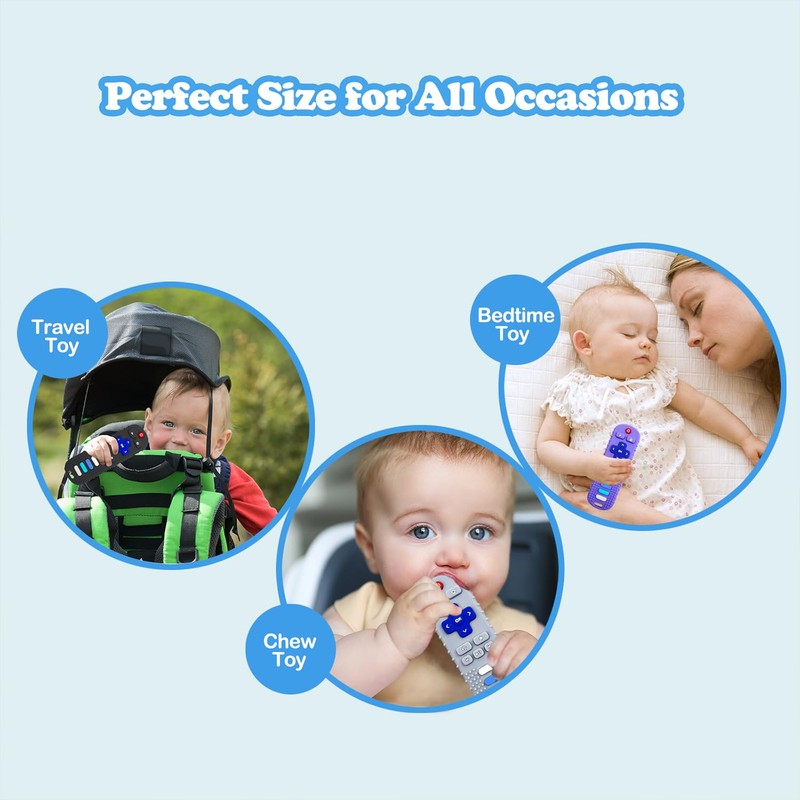 Perfect Size for All Occasions

Travel Toy

Bedtime Toy

Chew Toy